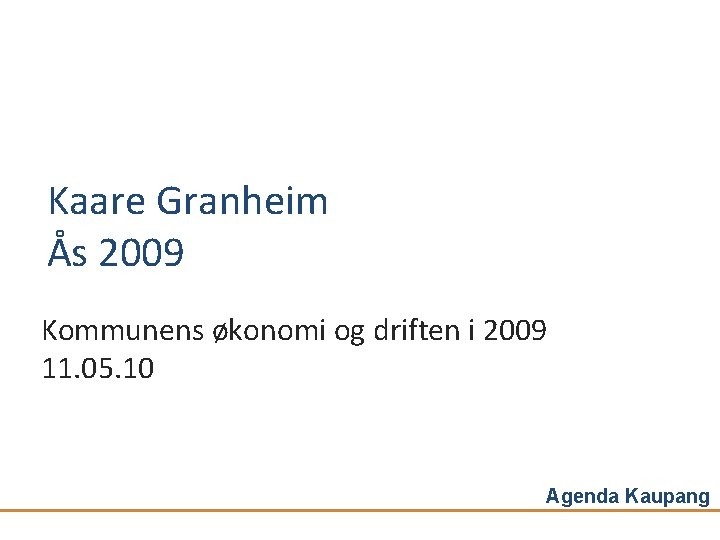 Kaare Granheim
Ås 2009

Kommunens økonomi og driften i 2009
11.05.10

Agenda Kaupang